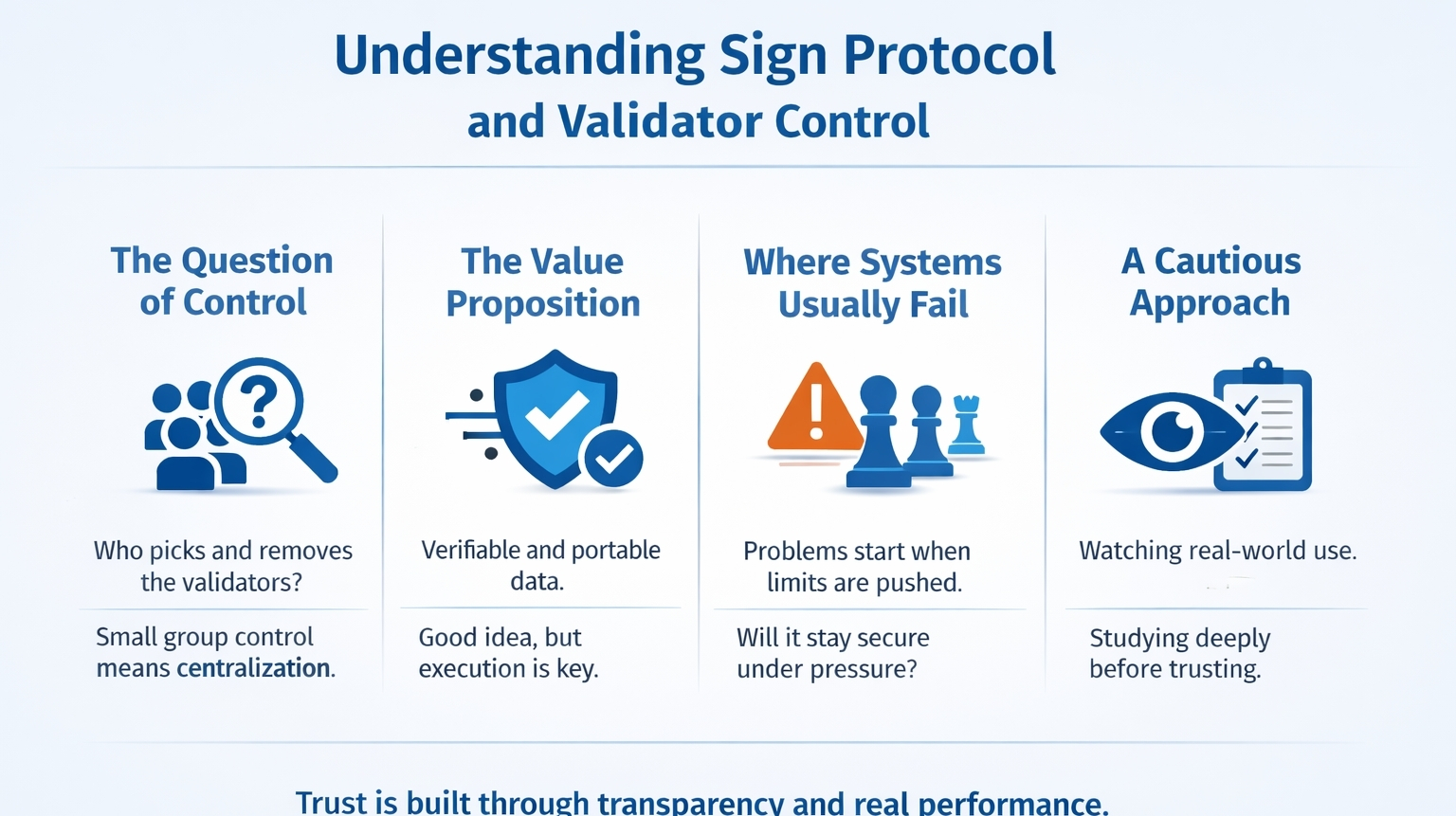 Understanding Sign Protocol
and Validator Control

The Question of Control

Who picks and removes the validators?

Small group control means centralization.

The Value Proposition

Verifiable and portable data.

Good idea, but execution is key.

Where Systems Usually Fail

Problems start when limits are pushed.

Will it stay secure under pressure?

A Cautious Approach

Watching real-world use.

Studying deeply before trusting.

Trust is built through transparency and real performance.